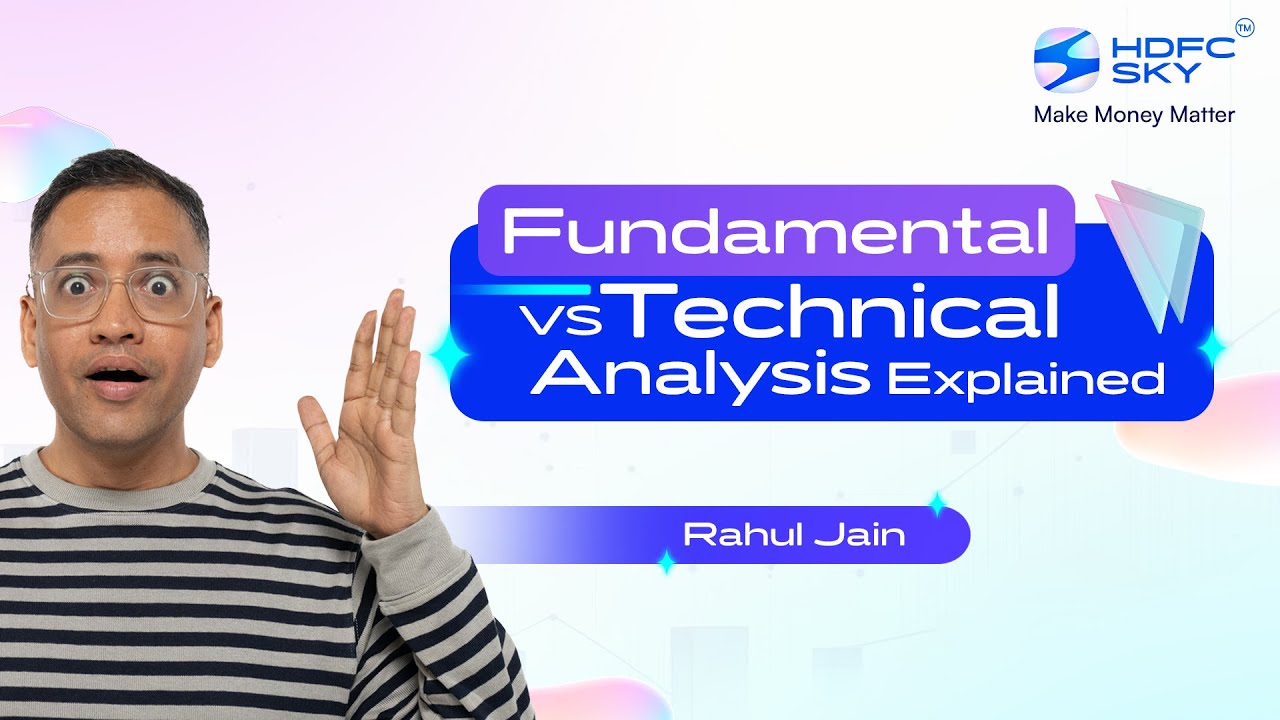 HDFC SKY™
Make Money Matter

Fundamental
vs Technical
Analysis Explained

Rahul Jain